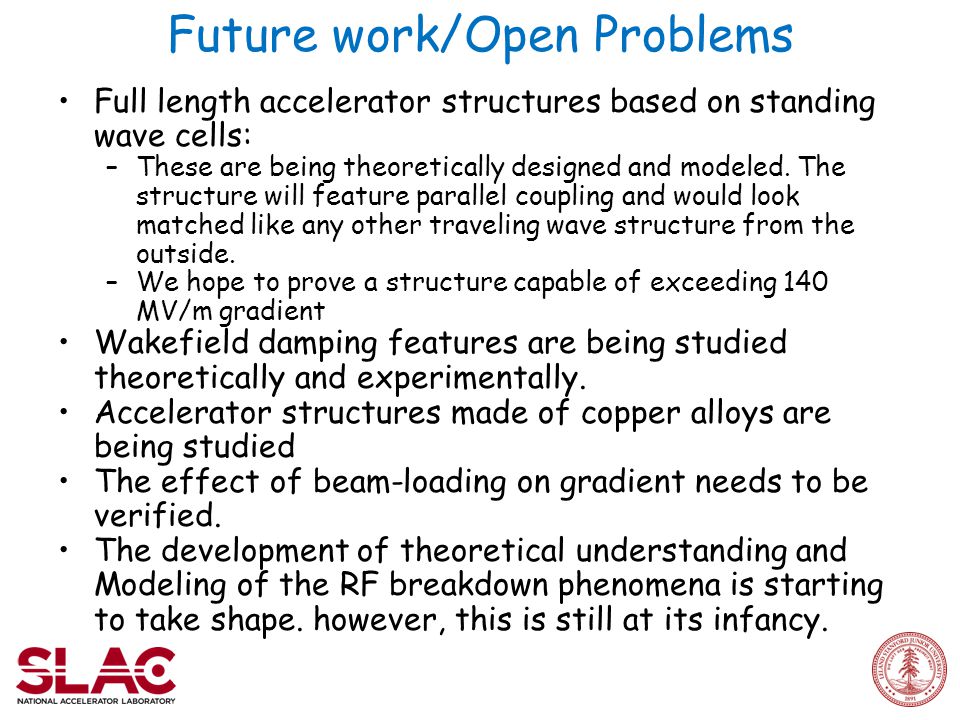 Future work/Open Problems

• Full length accelerator structures based on standing wave cells:
  – These are being theoretically designed and modeled. The structure will feature parallel coupling and would look matched like any other traveling wave structure from the outside.
  – We hope to prove a structure capable of exceeding 140 MV/m gradient
• Wakefield damping features are being studied theoretically and experimentally.
• Accelerator structures made of copper alloys are being studied
• The effect of beam-loading on gradient needs to be verified.
• The development of theoretical understanding and Modeling of the RF breakdown phenomena is starting to take shape. however, this is still at its infancy.

SLAC
NATIONAL ACCELERATOR LABORATORY

LELAND STANFORD JUNIOR UNIVERSITY 1891